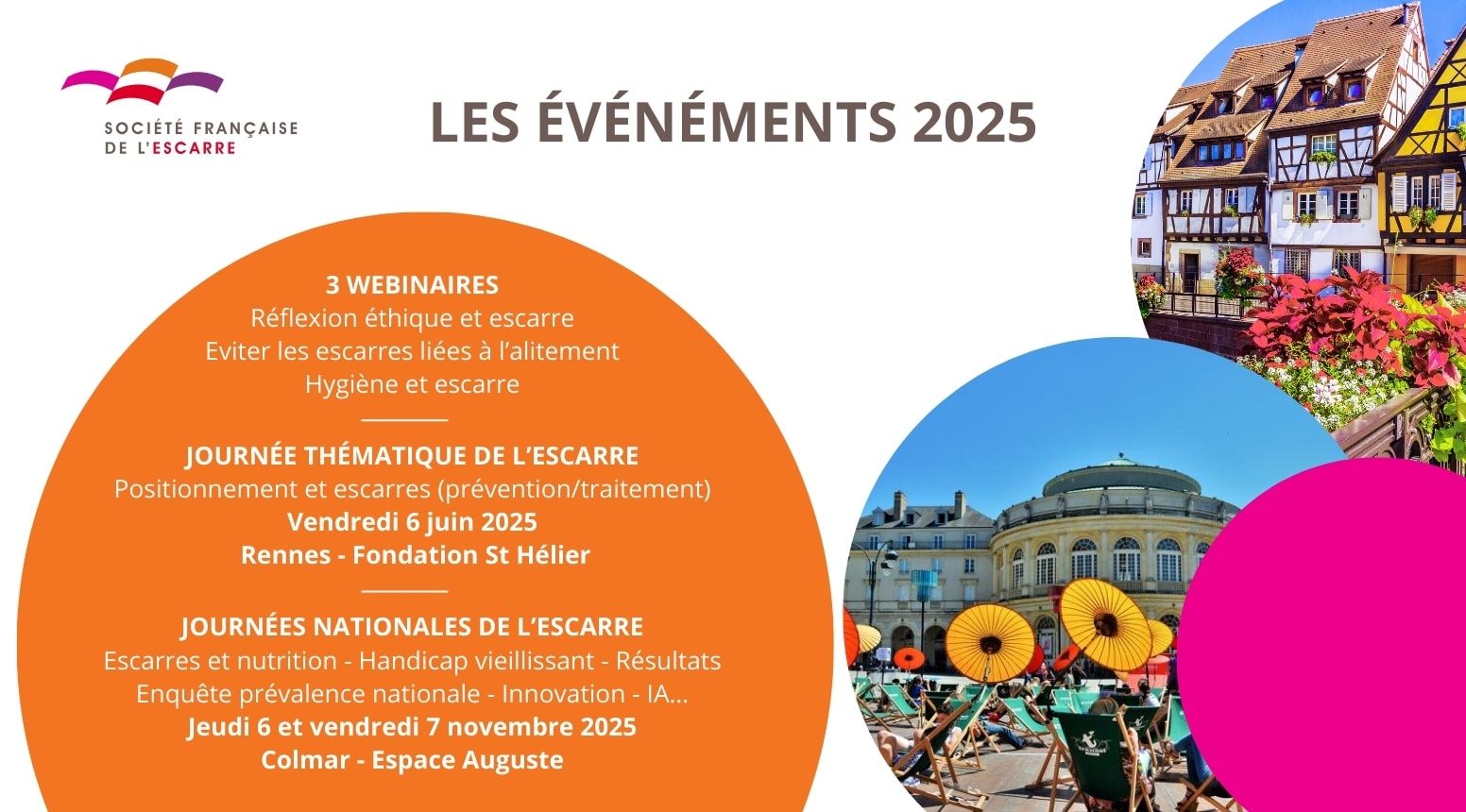 SOCIÉTÉ FRANÇAISE
DE L'ESCARRE

LES ÉVÉNÉMENTS 2025

3 WEBINAIRES
Réflexion éthique et escarre
Eviter les escarres liées à l'alitement
Hygiène et escarre

JOURNÉE THÉMATIQUE DE L'ESCARRE
Positionnement et escarres (prévention/traitement)
Vendredi 6 juin 2025
Rennes - Fondation St Hélier

JOURNÉES NATIONALES DE L'ESCARRE
Escarres et nutrition - Handicap vieillissant - Résultats
Enquête prévalence nationale - Innovation - IA...
Jeudi 6 et vendredi 7 novembre 2025
Colmar - Espace Auguste